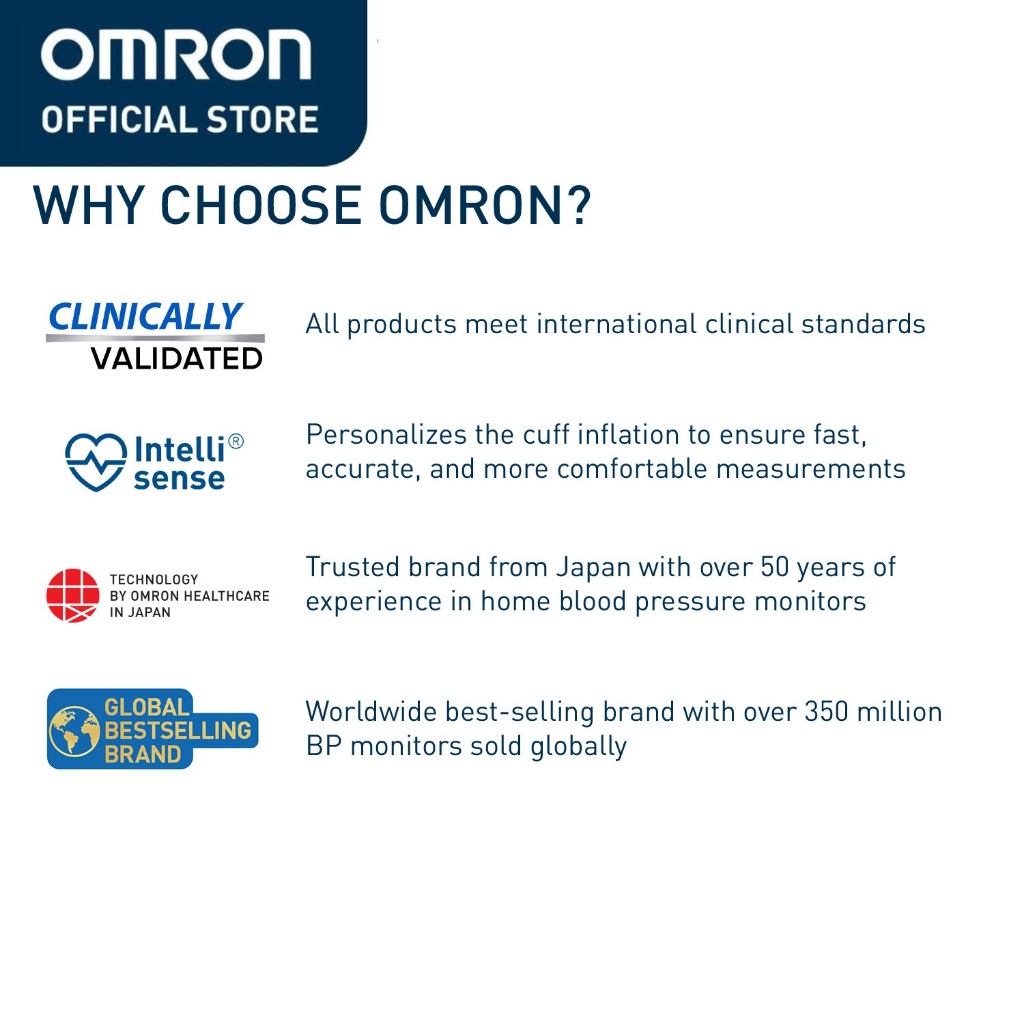 OMRON
OFFICIAL STORE

WHY CHOOSE OMRON?

CLINICALLY VALIDATED

All products meet international clinical standards

Intelli® sense

Personalizes the cuff inflation to ensure fast, accurate, and more comfortable measurements

TECHNOLOGY BY OMRON HEALTHCARE IN JAPAN

Trusted brand from Japan with over 50 years of experience in home blood pressure monitors

GLOBAL BESTSELLING BRAND

Worldwide best-selling brand with over 350 million BP monitors sold globally